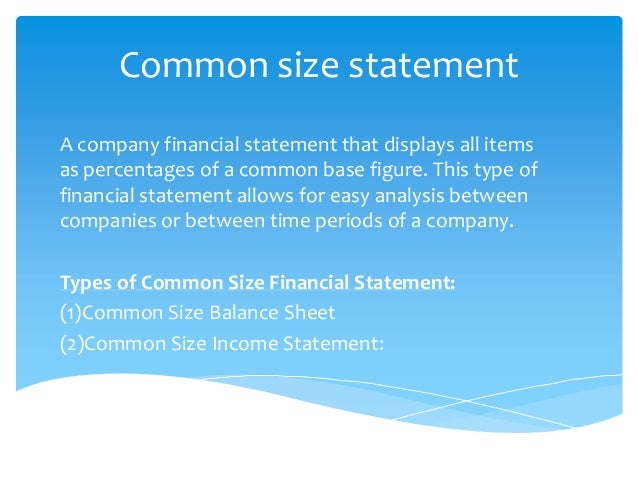 Common size statement

A company financial statement that displays all items as percentages of a common base figure. This type of financial statement allows for easy analysis between companies or between time periods of a company.

Types of Common Size Financial Statement:
(1)Common Size Balance Sheet
(2)Common Size Income Statement: